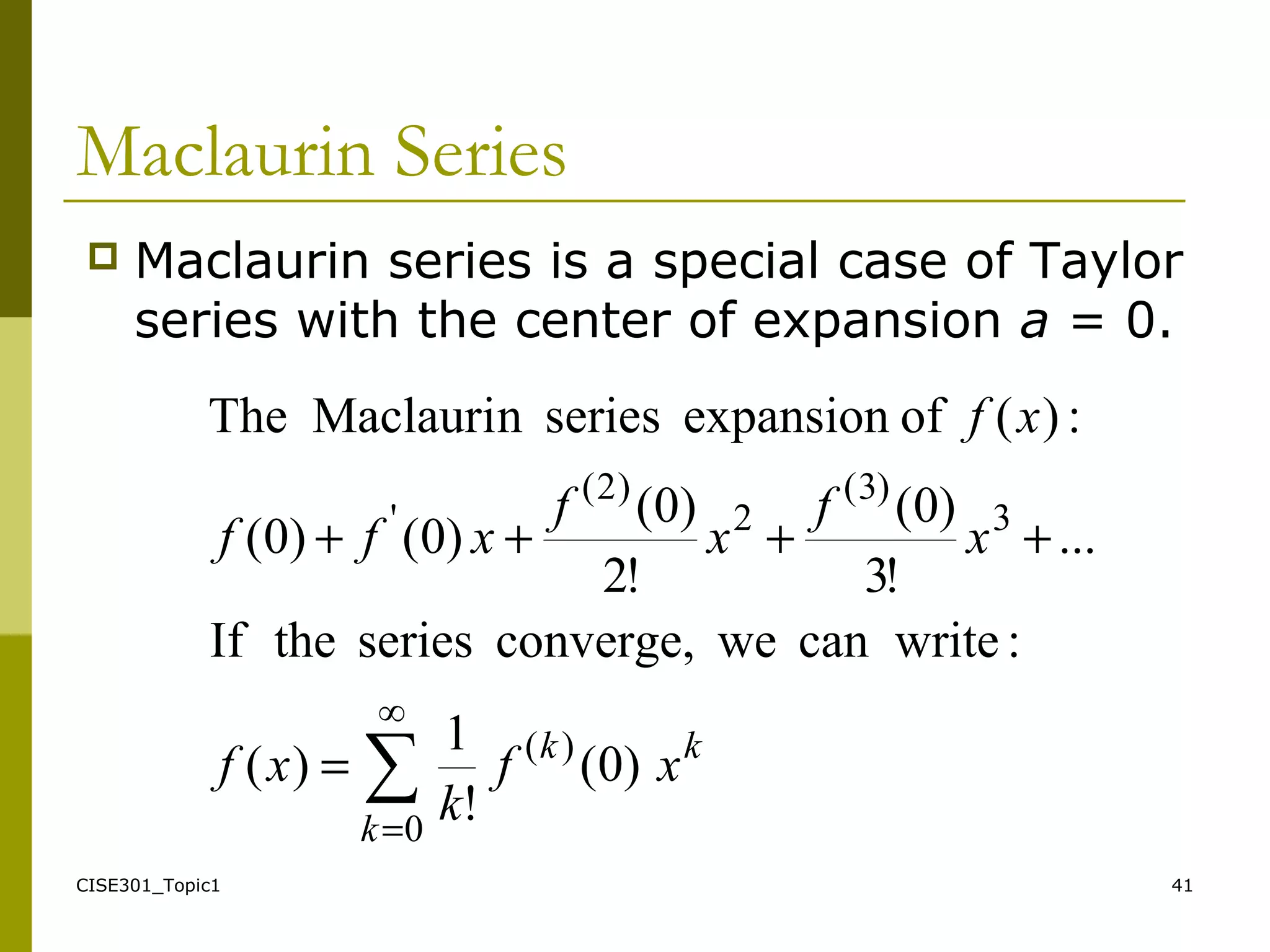 Maclaurin Series

Maclaurin series is a special case of Taylor series with the center of expansion $a = 0$.

The Maclaurin series expansion of $f(x)$:

$f(0) + f'(0)x + \frac{f^{(2)}(0)}{2!}x^2 + \frac{f^{(3)}(0)}{3!}x^3 + ...$

If the series converge, we can write:

$f(x) = \sum_{k=0}^{\infty} \frac{1}{k!} f^{(k)}(0)\ x^k$

CISE301_Topic1

41